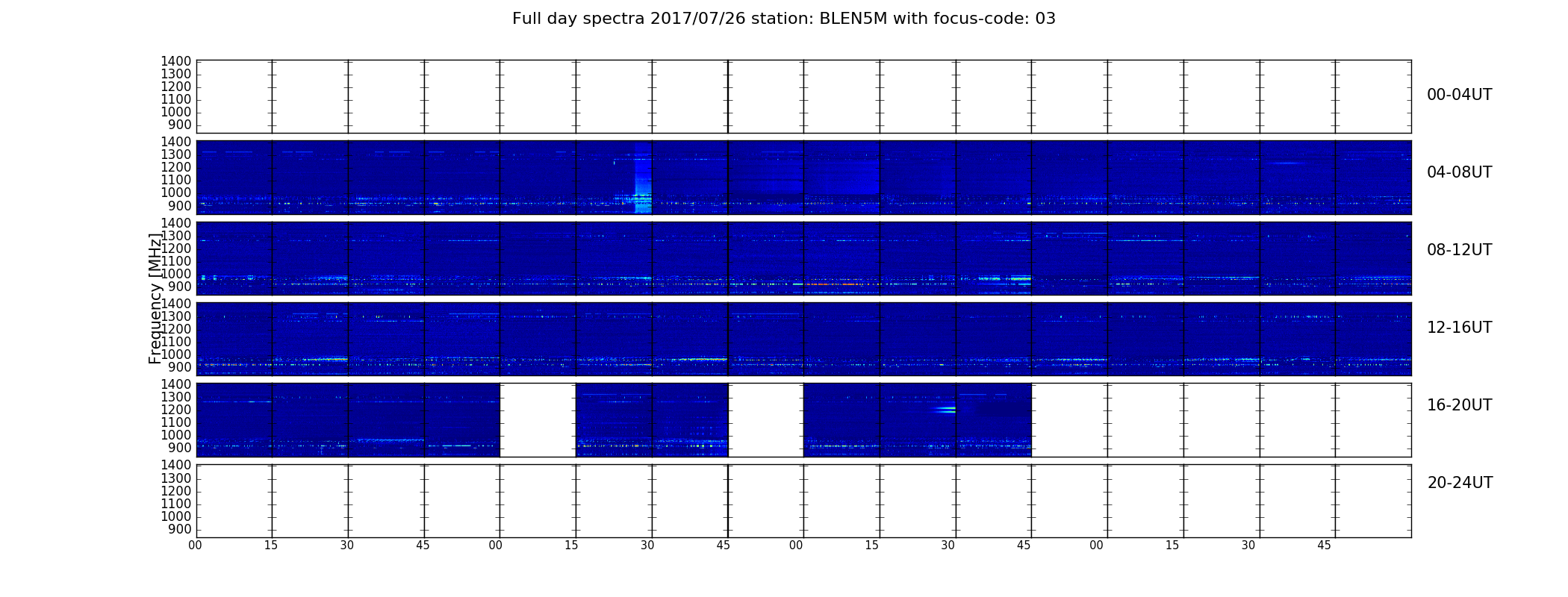 Full day spectra 2017/07/26 station: BLEN5M with focus-code: 03

1400
1300
1200
1100
1000
900

00-04UT

1400
1300
1200
1100
1000
900

04-08UT

1400
1300
1200
1100
1000
900

08-12UT

Frequency [MHz]

1400
1300
1200
1100
1000
900

12-16UT

1400
1300
1200
1100
1000
900

16-20UT

1400
1300
1200
1100
1000
900

20-24UT

00 15 30 45 00 15 30 45 00 15 30 45 00 15 30 45